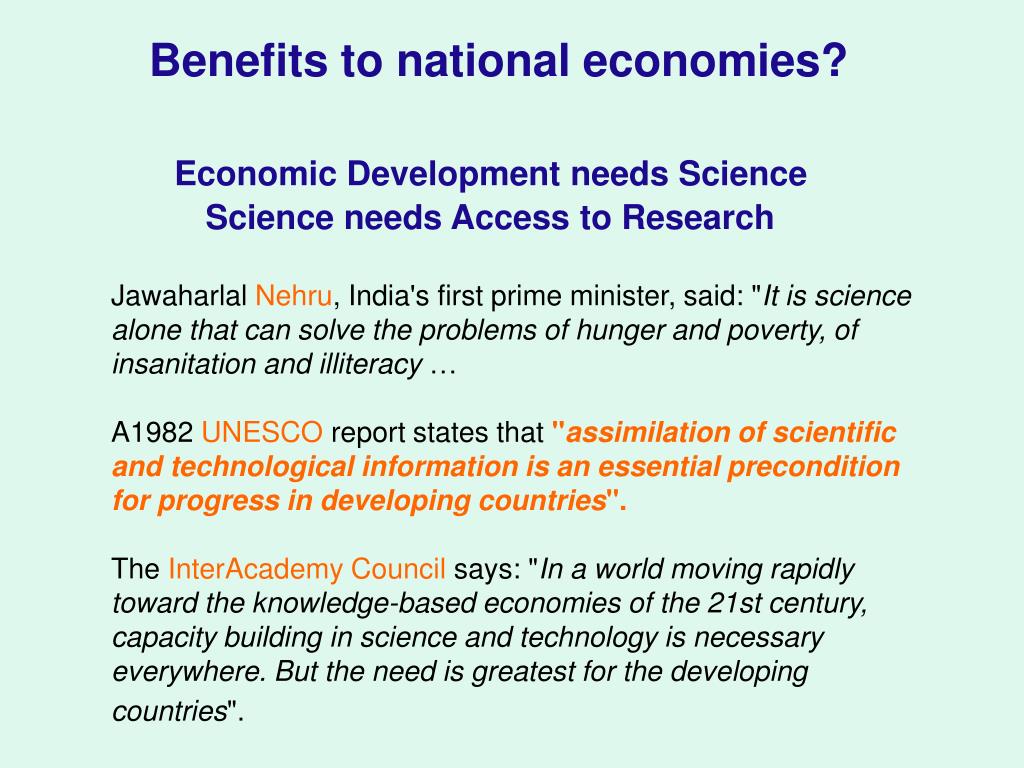 Benefits to national economies?

Economic Development needs Science
Science needs Access to Research

Jawaharlal Nehru, India's first prime minister, said: "It is science alone that can solve the problems of hunger and poverty, of insanitation and illiteracy …

A1982 UNESCO report states that "assimilation of scientific and technological information is an essential precondition for progress in developing countries".

The InterAcademy Council says: "In a world moving rapidly toward the knowledge-based economies of the 21st century, capacity building in science and technology is necessary everywhere. But the need is greatest for the developing countries".